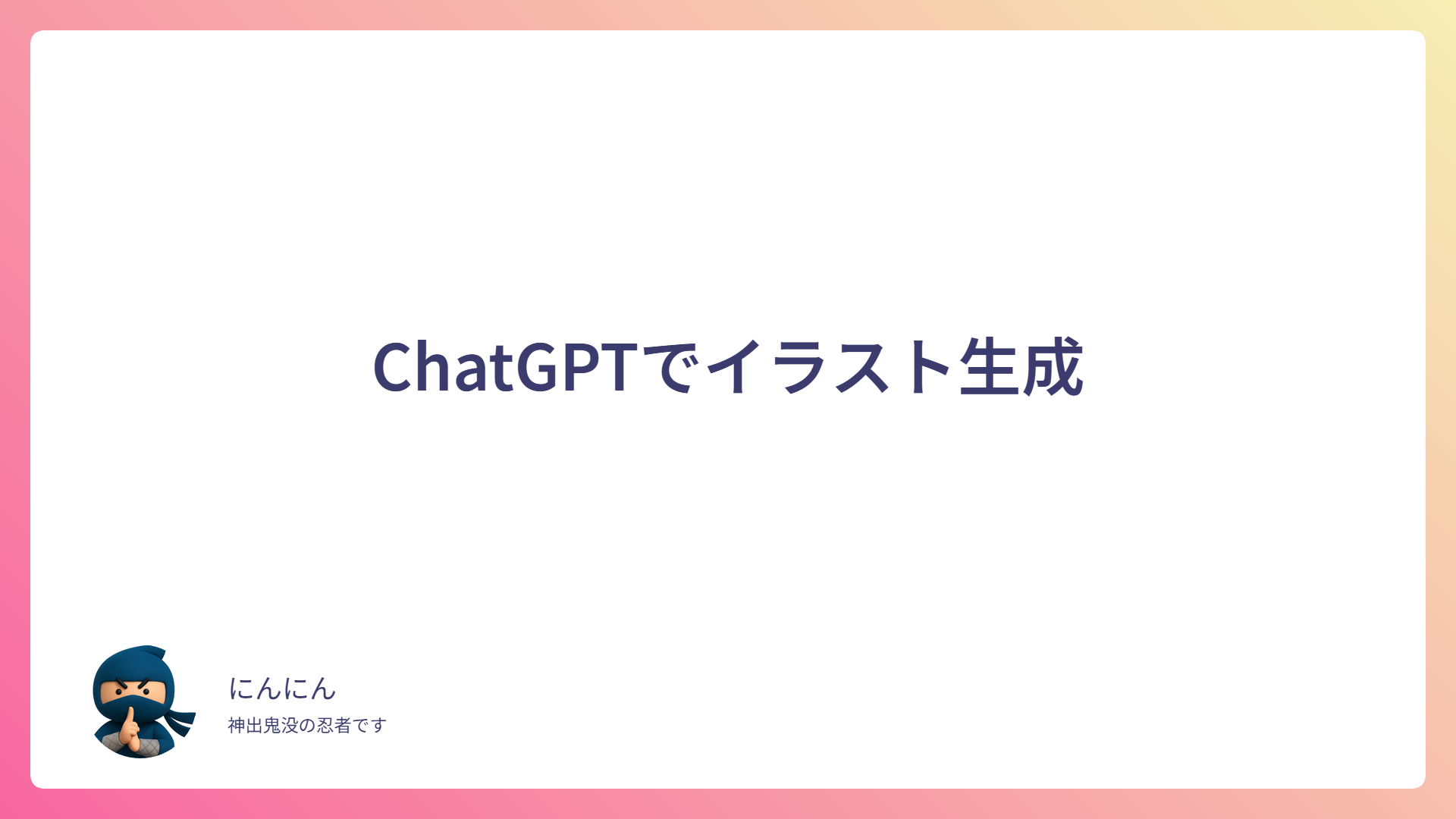 ChatGPTでイラスト生成

にんにん

神出鬼没の忍者です